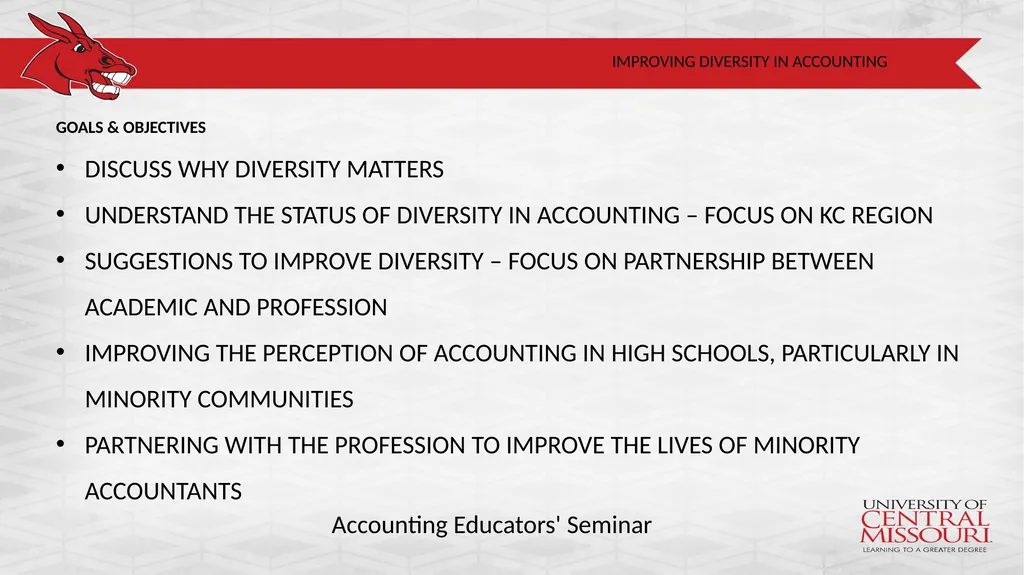 IMPROVING DIVERSITY IN ACCOUNTING

GOALS & OBJECTIVES

• DISCUSS WHY DIVERSITY MATTERS

• UNDERSTAND THE STATUS OF DIVERSITY IN ACCOUNTING – FOCUS ON KC REGION

• SUGGESTIONS TO IMPROVE DIVERSITY – FOCUS ON PARTNERSHIP BETWEEN ACADEMIC AND PROFESSION

• IMPROVING THE PERCEPTION OF ACCOUNTING IN HIGH SCHOOLS, PARTICULARLY IN MINORITY COMMUNITIES

• PARTNERING WITH THE PROFESSION TO IMPROVE THE LIVES OF MINORITY ACCOUNTANTS

Accounting Educators' Seminar

UNIVERSITY OF CENTRAL MISSOURI. LEARNING TO A GREATER DEGREE